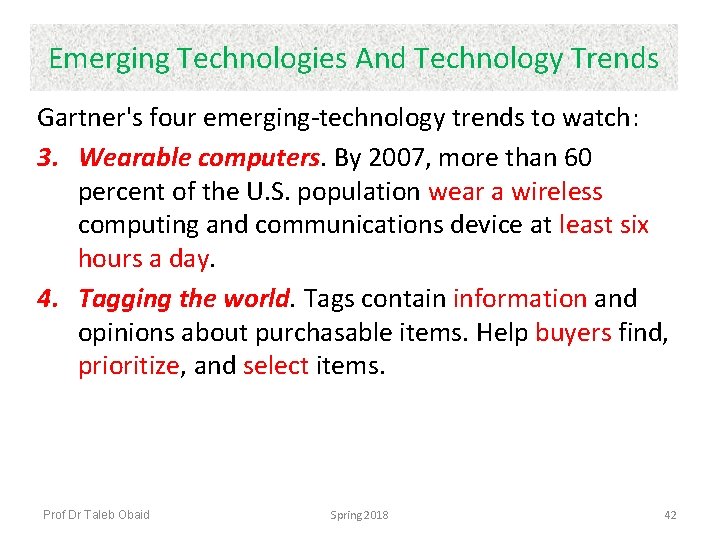 Emerging Technologies And Technology Trends

Gartner's four emerging-technology trends to watch:

3. Wearable computers. By 2007, more than 60 percent of the U.S. population wear a wireless computing and communications device at least six hours a day.

4. Tagging the world. Tags contain information and opinions about purchasable items. Help buyers find, prioritize, and select items.

Prof Dr Taleb Obaid Spring 2018 42